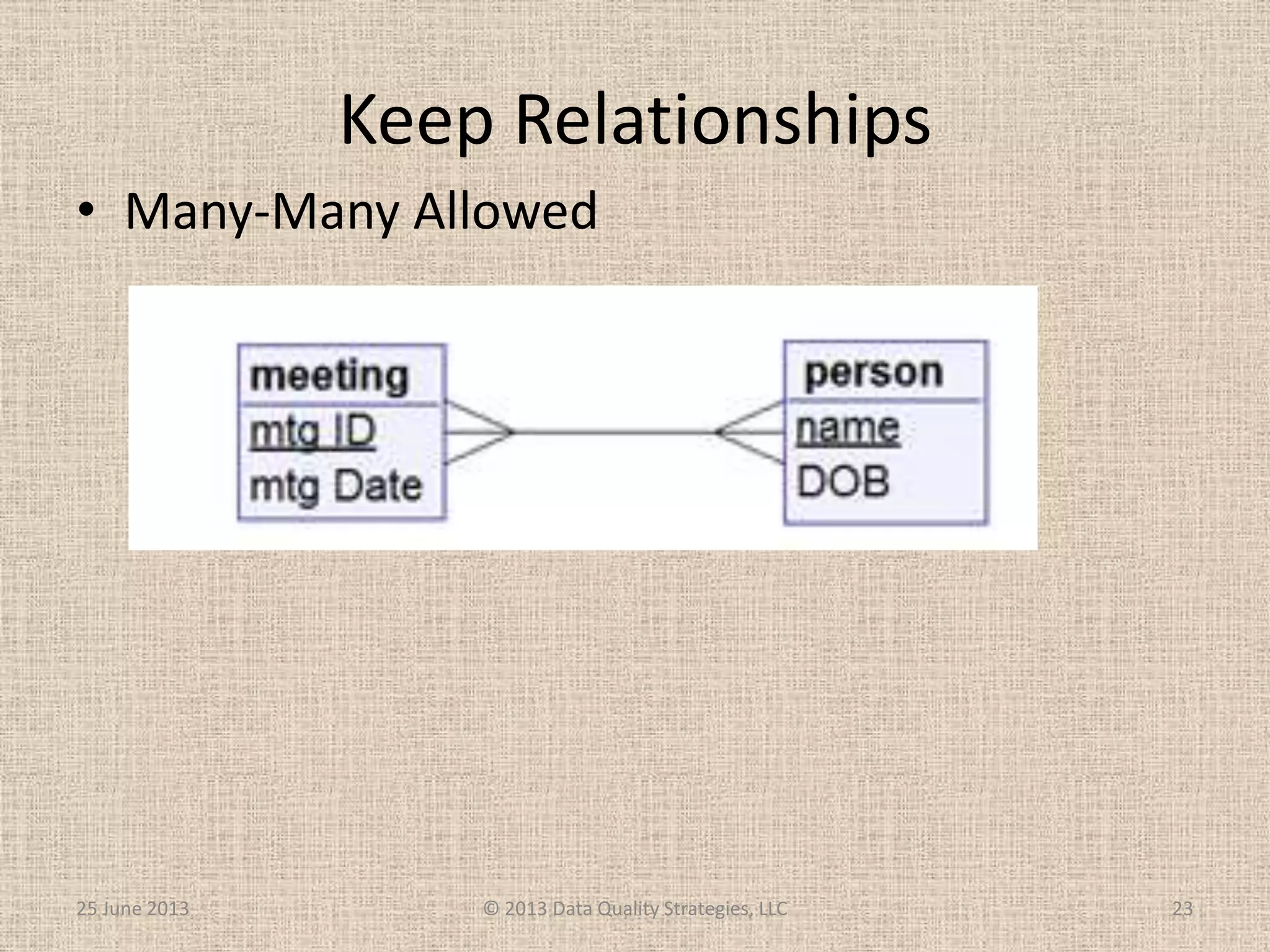 Keep Relationships

• Many-Many Allowed

meeting
mtg ID
mtg Date

person
name
DOB

25 June 2013 © 2013 Data Quality Strategies, LLC 23